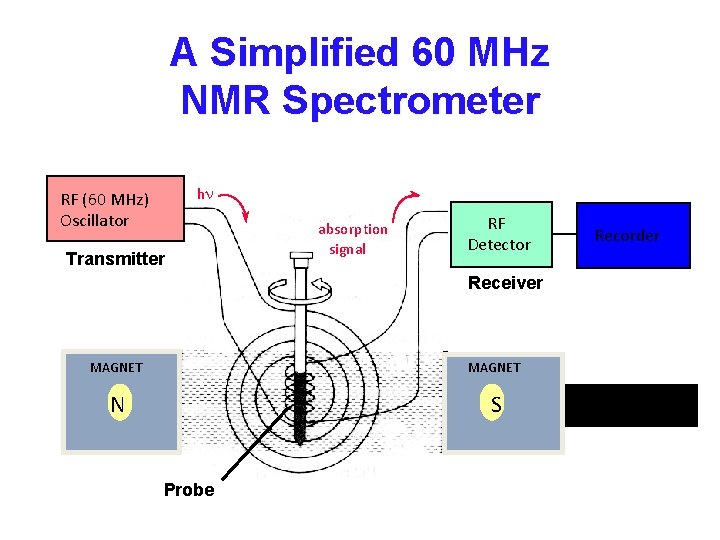 A Simplified 60 MHz NMR Spectrometer

RF (60 MHz) Oscillator

Transmitter

$h\nu$

absorption signal

RF Detector

Recorder

Receiver

MAGNET

N

MAGNET

S

Probe